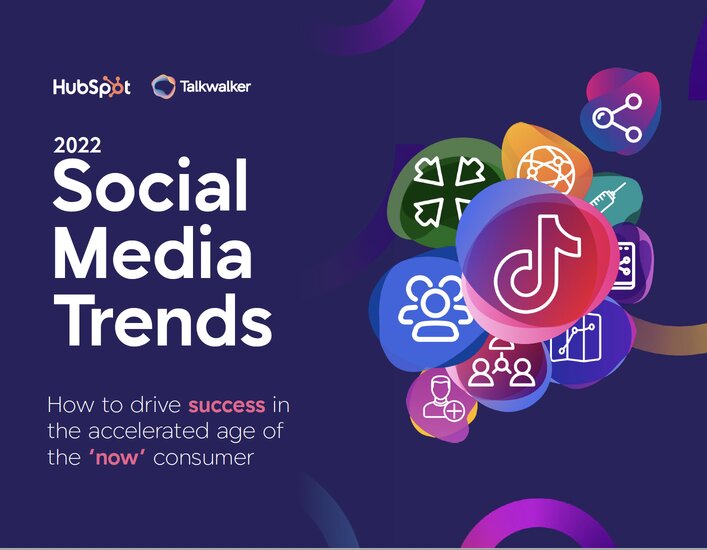 HubSpot Talkwalker

2022
Social Media Trends

How to drive success in the accelerated age of the 'now' consumer